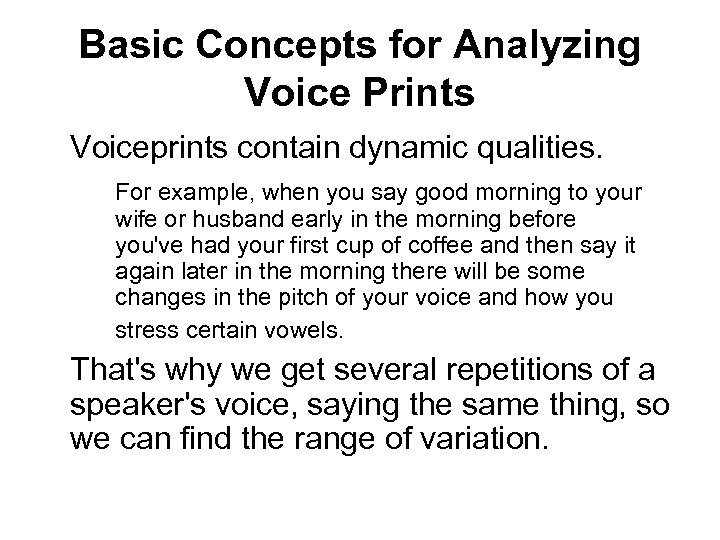 Basic Concepts for Analyzing Voice Prints

Voiceprints contain dynamic qualities.

For example, when you say good morning to your wife or husband early in the morning before you've had your first cup of coffee and then say it again later in the morning there will be some changes in the pitch of your voice and how you stress certain vowels.

That's why we get several repetitions of a speaker's voice, saying the same thing, so we can find the range of variation.